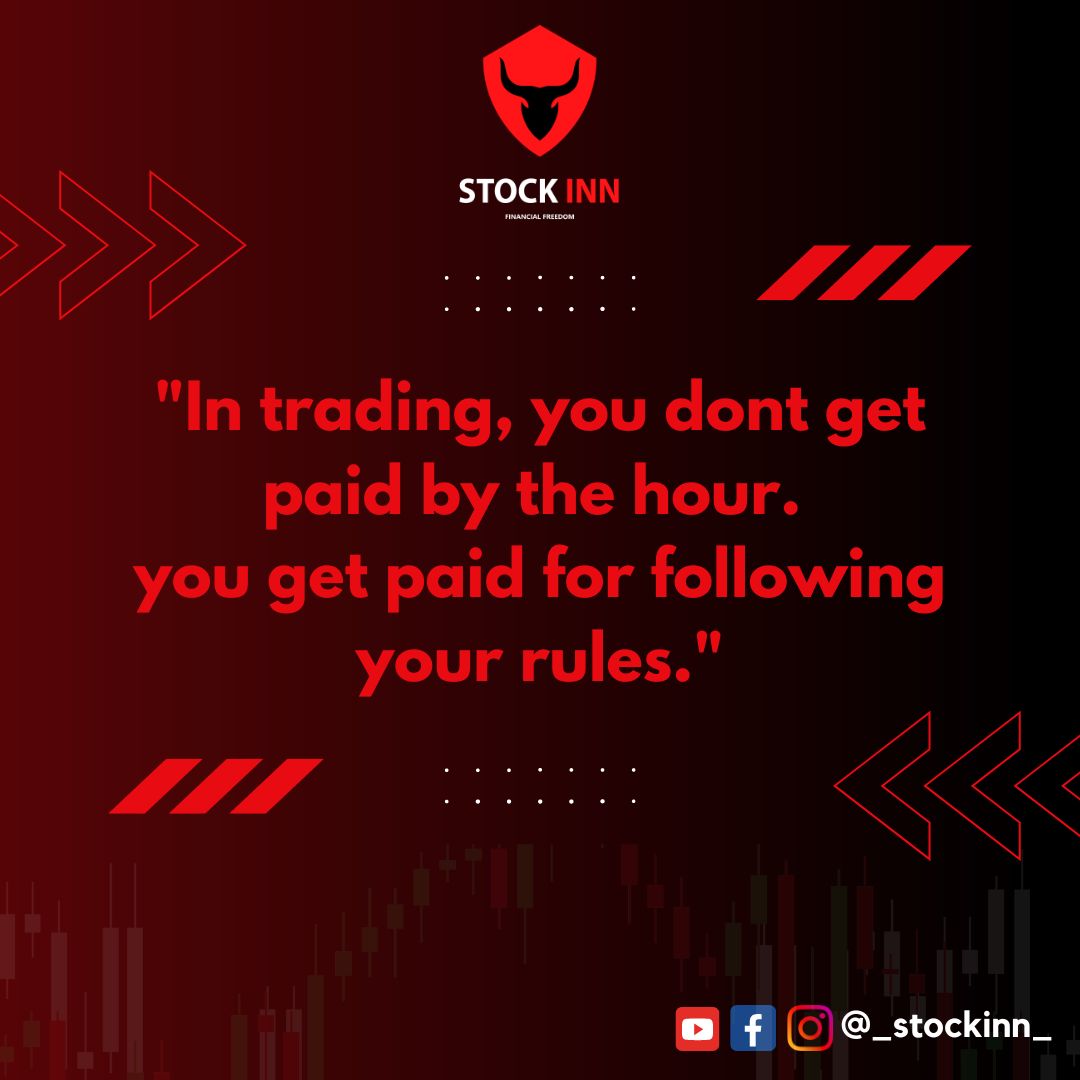 STOCK INN
FINANCIAL FREEDOM

"In trading, you dont get paid by the hour.
you get paid for following your rules."

@_stockinn_